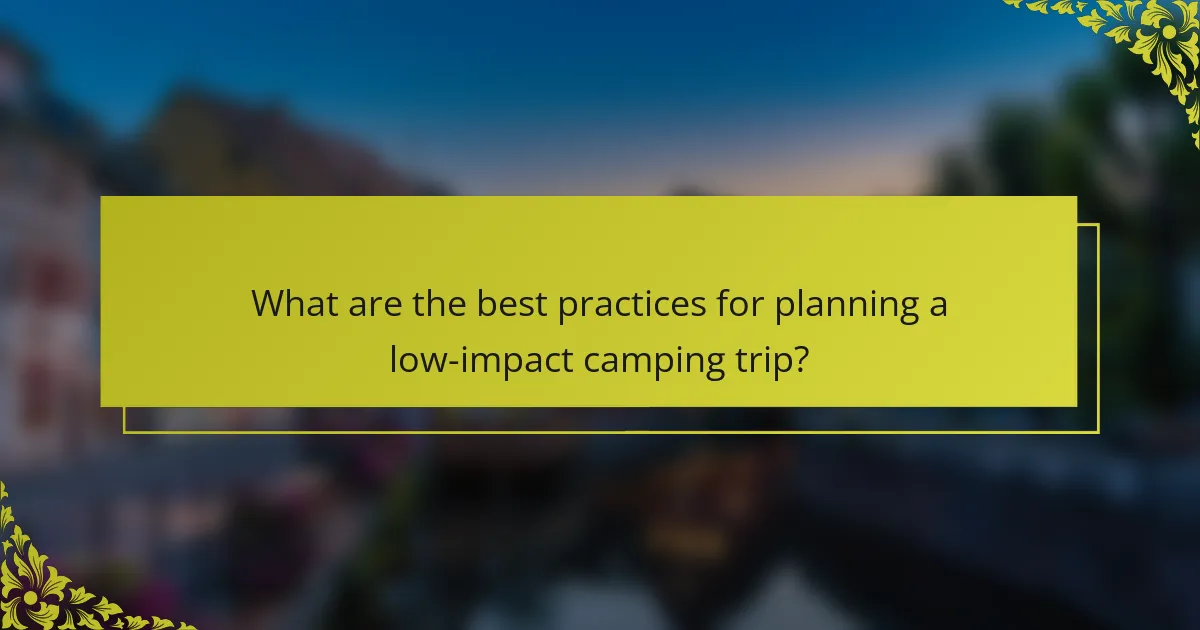 What are the best practices for planning a low-impact camping trip?